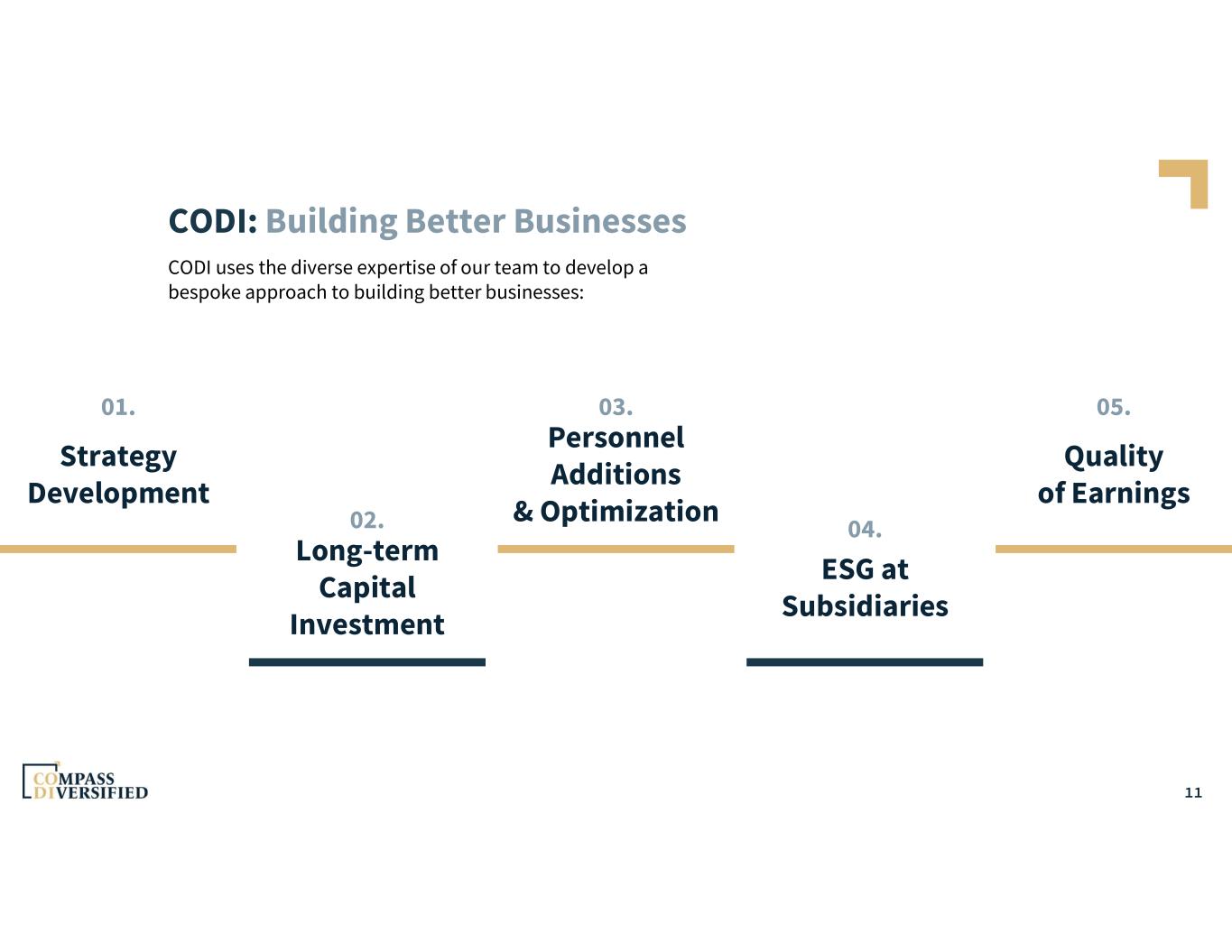 CODI: Building Better Businesses

CODI uses the diverse expertise of our team to develop a bespoke approach to building better businesses:

01.
Strategy Development

02.
Long-term Capital Investment

03.
Personnel Additions & Optimization

04.
ESG at Subsidiaries

05.
Quality of Earnings

COMPASS DIVERSIFIED

11